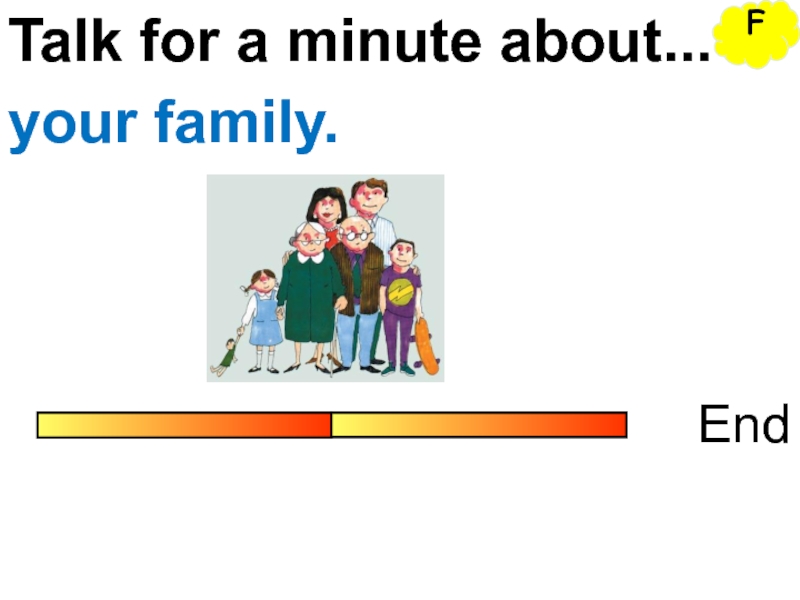 Talk for a minute about... F

your family.

End